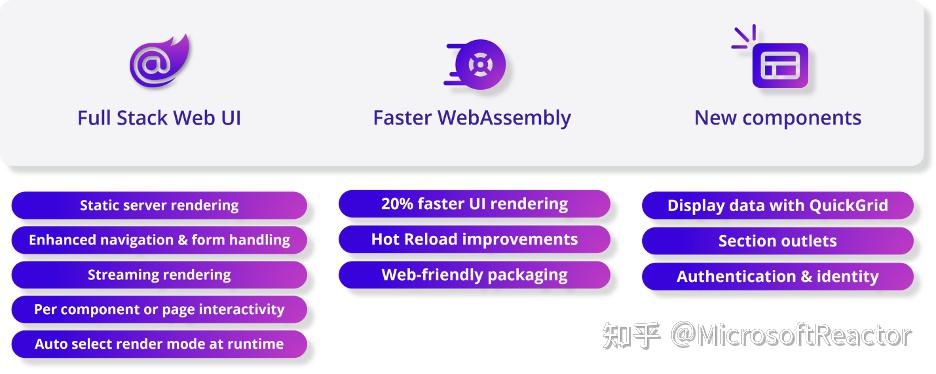 Full Stack Web UI

Static server rendering

Enhanced navigation & form handling

Streaming rendering

Per component or page interactivity

Auto select render mode at runtime

Faster WebAssembly

20% faster UI rendering

Hot Reload improvements

Web-friendly packaging

New components

Display data with QuickGrid

Section outlets

Authentication & identity

知乎 @MicrosoftReactor